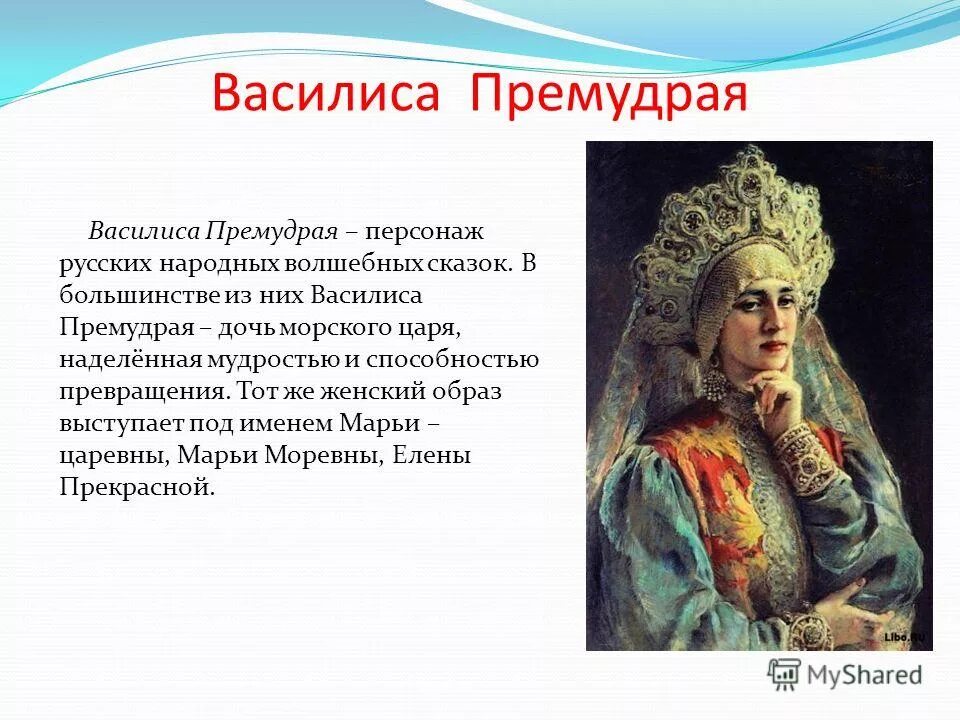 Василиса Премудрая

Василиса Премудрая – персонаж русских народных волшебных сказок. В большинстве из них Василиса Премудрая – дочь морского царя, наделённая мудростью и способностью превращения. Тот же женский образ выступает под именем Марьи – царевны, Марьи Моревны, Елены Прекрасной.

Libo.ru

MyShared